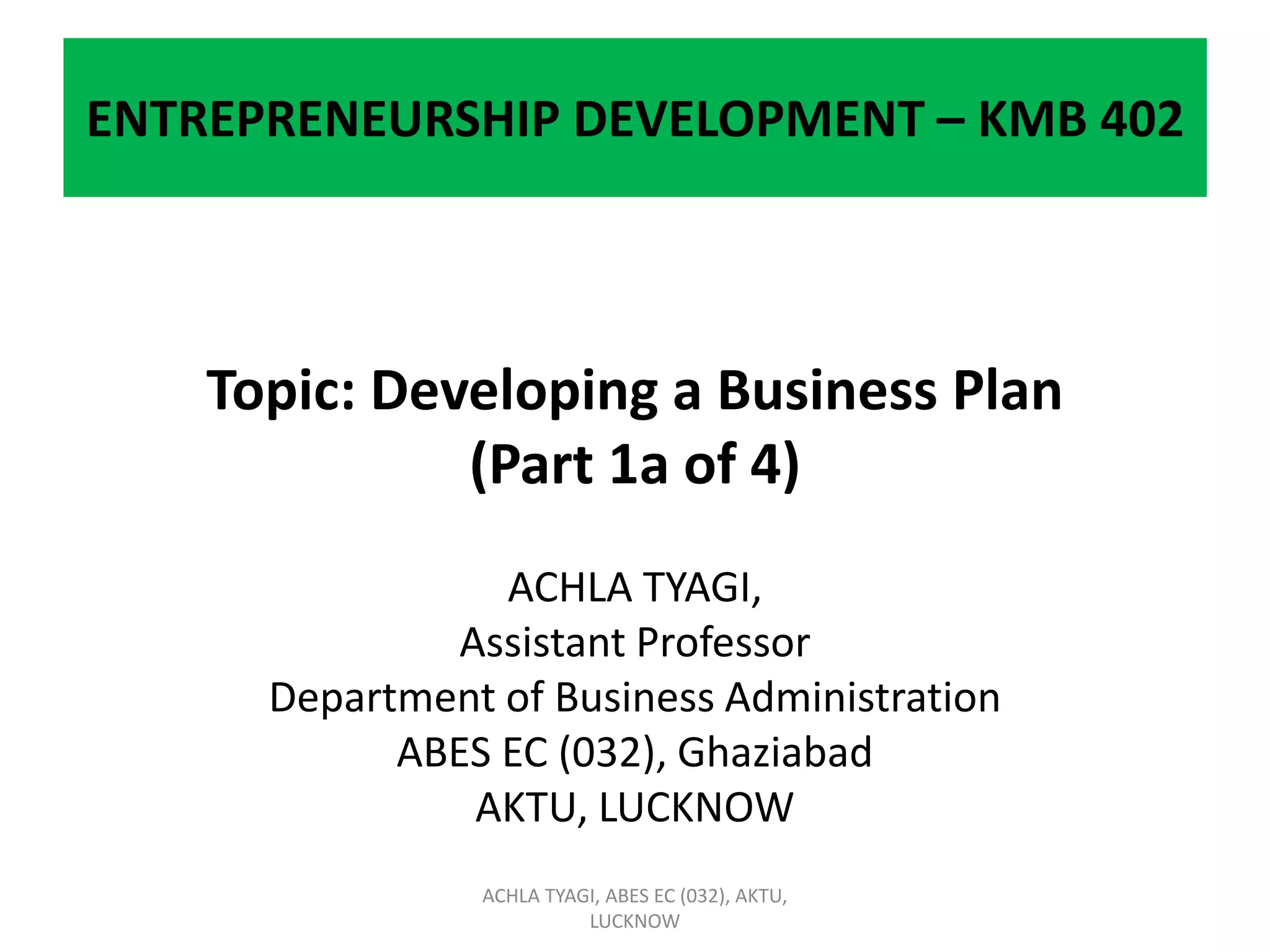 ENTREPRENEURSHIP DEVELOPMENT – KMB 402

Topic: Developing a Business Plan (Part 1a of 4)

ACHLA TYAGI,
Assistant Professor
Department of Business Administration
ABES EC (032), Ghaziabad
AKTU, LUCKNOW

ACHLA TYAGI, ABES EC (032), AKTU, LUCKNOW